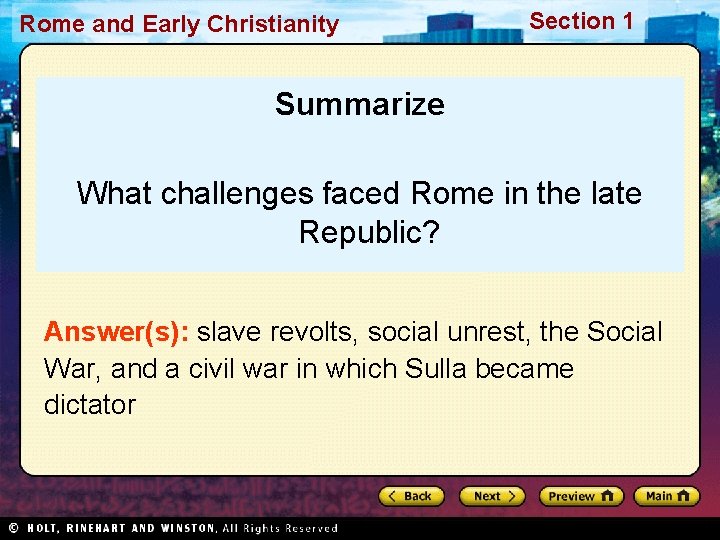 Rome and Early Christianity

Section 1

Summarize

What challenges faced Rome in the late Republic?

Answer(s): slave revolts, social unrest, the Social War, and a civil war in which Sulla became dictator

Back

Next

Preview

Main

© HOLT, RINEHART AND WINSTON, All Rights Reserved